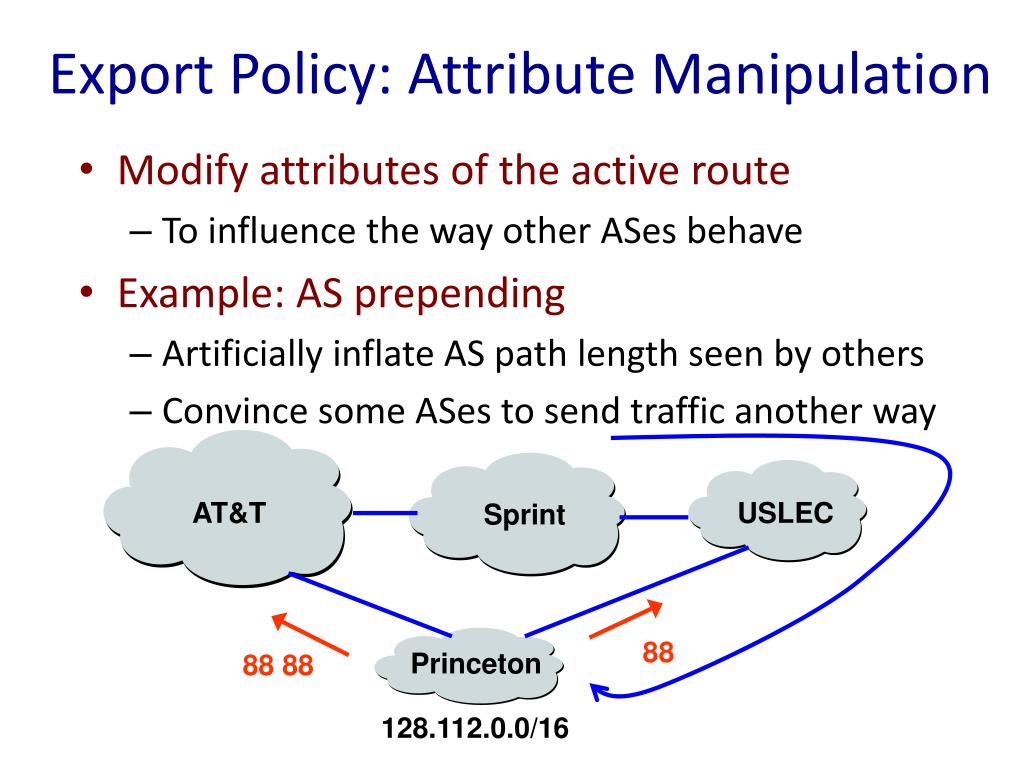 Export Policy: Attribute Manipulation

• Modify attributes of the active route
– To influence the way other ASes behave
• Example: AS prepending
– Artificially inflate AS path length seen by others
– Convince some ASes to send traffic another way

AT&T

Sprint

USLEC

88 88

Princeton

88

128.112.0.0/16